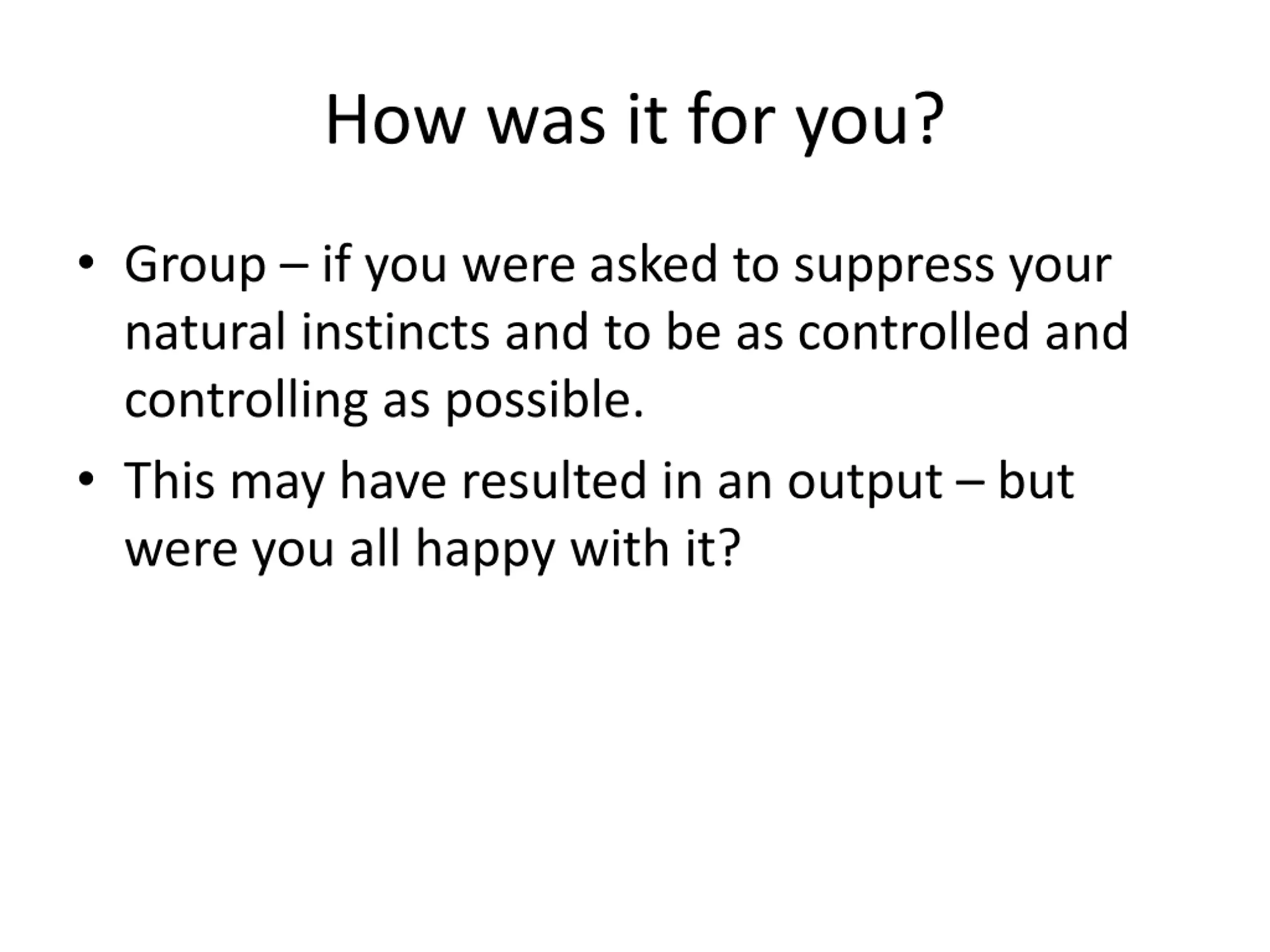 How was it for you?

• Group – if you were asked to suppress your natural instincts and to be as controlled and controlling as possible.

• This may have resulted in an output – but were you all happy with it?